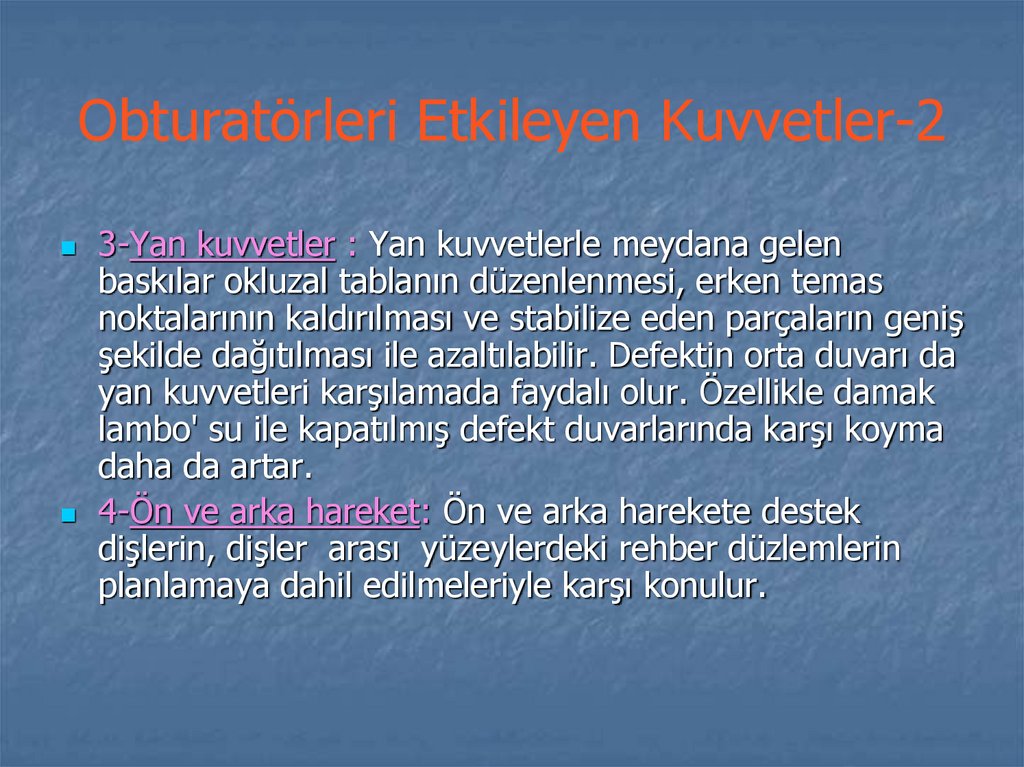 Obturatörleri Etkileyen Kuvvetler-2

3-Yan kuvvetler : Yan kuvvetlerle meydana gelen baskılar okluzal tablanın düzenlenmesi, erken temas noktalarının kaldırılması ve stabilize eden parçaların geniş şekilde dağıtılması ile azaltılabilir. Defektin orta duvarı da yan kuvvetleri karşılamada faydalı olur. Özellikle damak lambo' su ile kapatılmış defekt duvarlarında karşı koyma daha da artar.

4-Ön ve arka hareket: Ön ve arka harekete destek dişlerin, dişler arası yüzeylerdeki rehber düzlemlerin planlamaya dahil edilmeleriyle karşı konulur.